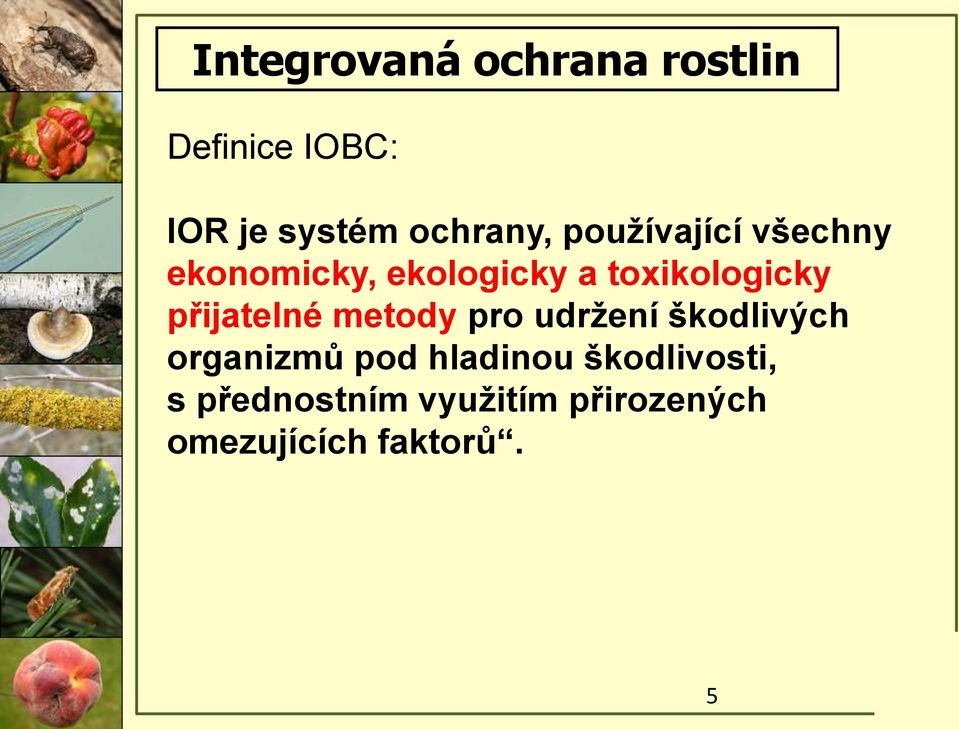 Integrovaná ochrana rostlin

Definice IOBC:

IOR je systém ochrany, používající všechny ekonomicky, ekologicky a toxikologicky přijatelné metody pro udržení škodlivých organizmů pod hladinou škodlivosti, s přednostním využitím přirozených omezujících faktorů“.

5